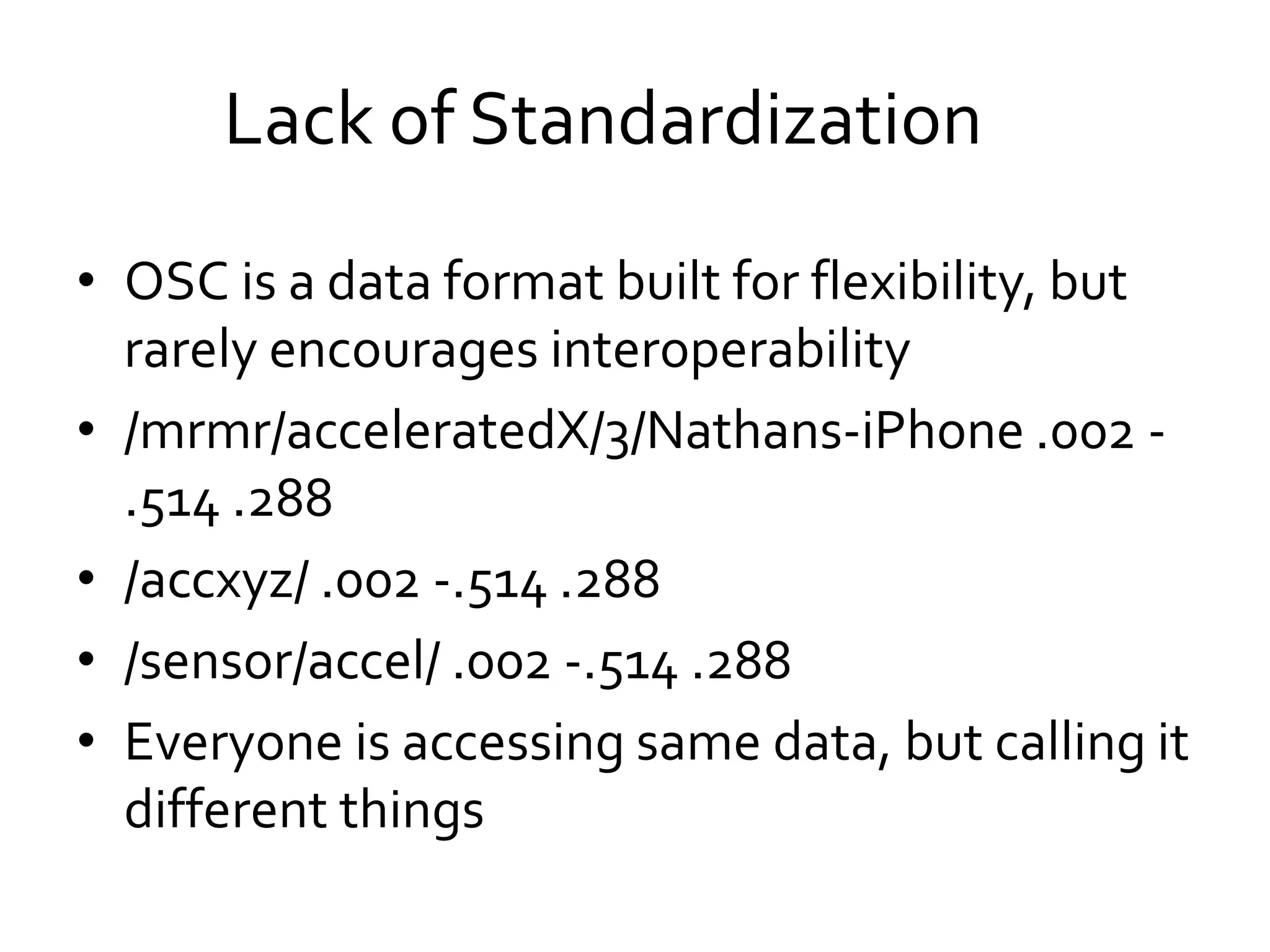 Lack of Standardization

• OSC is a data format built for flexibility, but rarely encourages interoperability
• /mrmr/acceleratedX/3/Nathans-iPhone .002 -.514 .288
• /accxyz/ .002 -.514 .288
• /sensor/accel/ .002 -.514 .288
• Everyone is accessing same data, but calling it different things